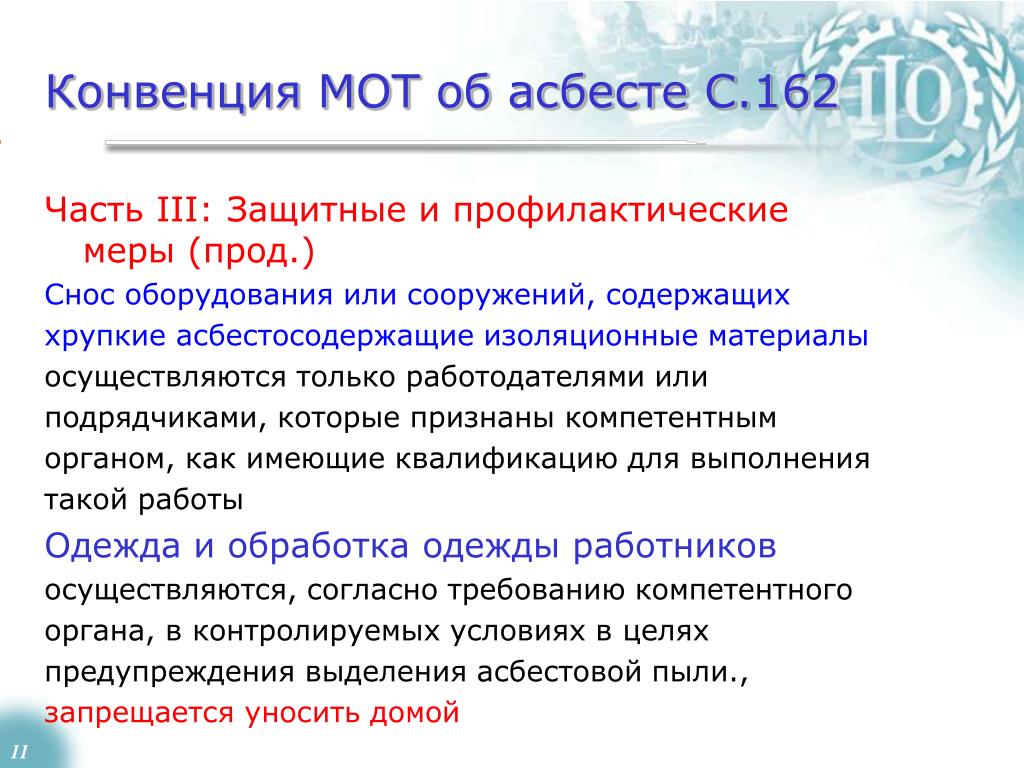 Конвенция МОТ об асбесте С.162

Часть III: Защитные и профилактические меры (прод.)

Снос оборудования или сооружений, содержащих хрупкие асбестосодержащие изоляционные материалы осуществляются только работодателями или подрядчиками, которые признаны компетентным органом, как имеющие квалификацию для выполнения такой работы

Одежда и обработка одежды работников осуществляются, согласно требованию компетентного органа, в контролируемых условиях в целях предупреждения выделения асбестовой пыли., запрещается уносить домой

11